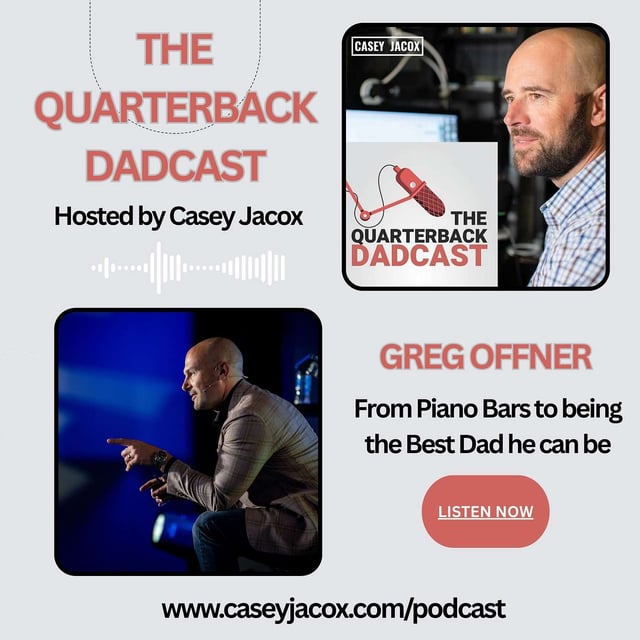 THE QUARTERBACK DADCAST

Hosted by Casey Jacox

CASEY JACOX

THE QUARTERBACK DADCAST

GREG OFFNER

From Piano Bars to being the Best Dad he can be

LISTEN NOW

www.caseyjacox.com/podcast